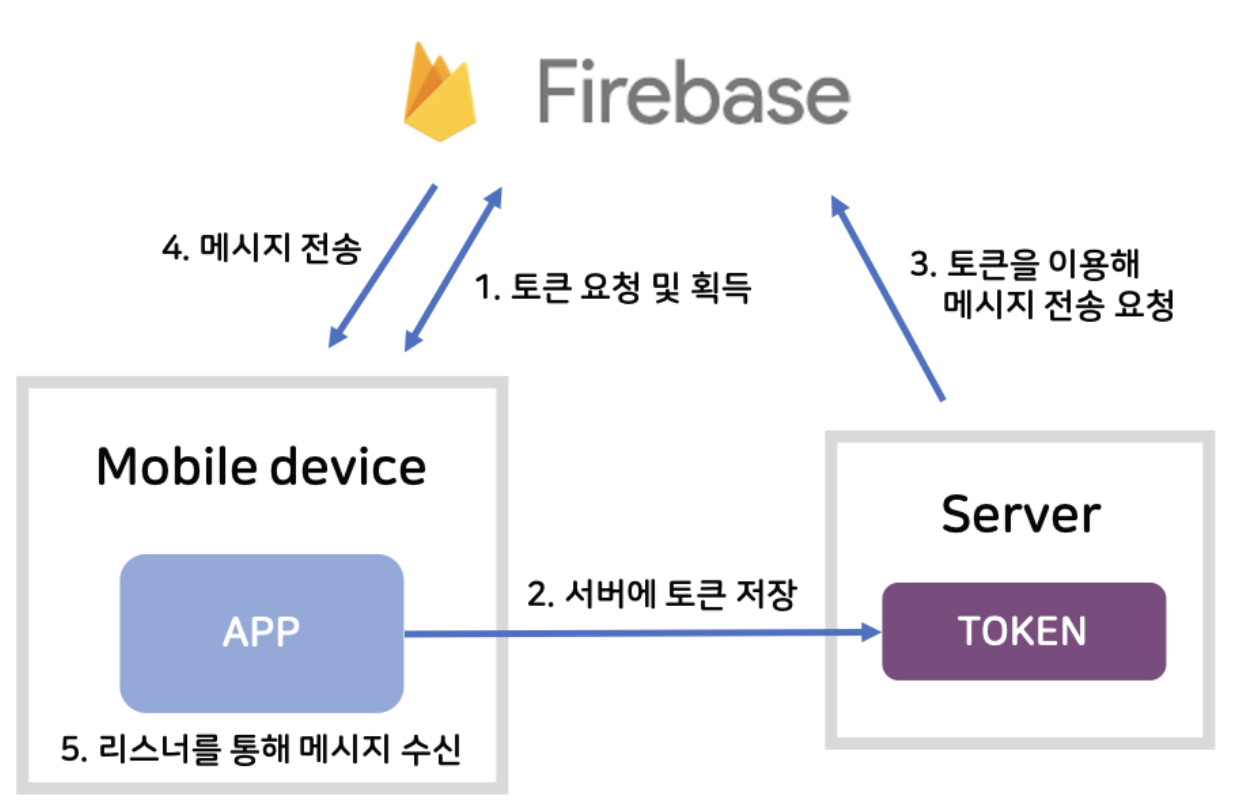 Firebase

4. 메시지 전송

1. 토큰 요청 및 획득

3. 토큰을 이용해 메시지 전송 요청

Mobile device

APP

5. 리스너를 통해 메시지 수신

2. 서버에 토큰 저장

Server

TOKEN